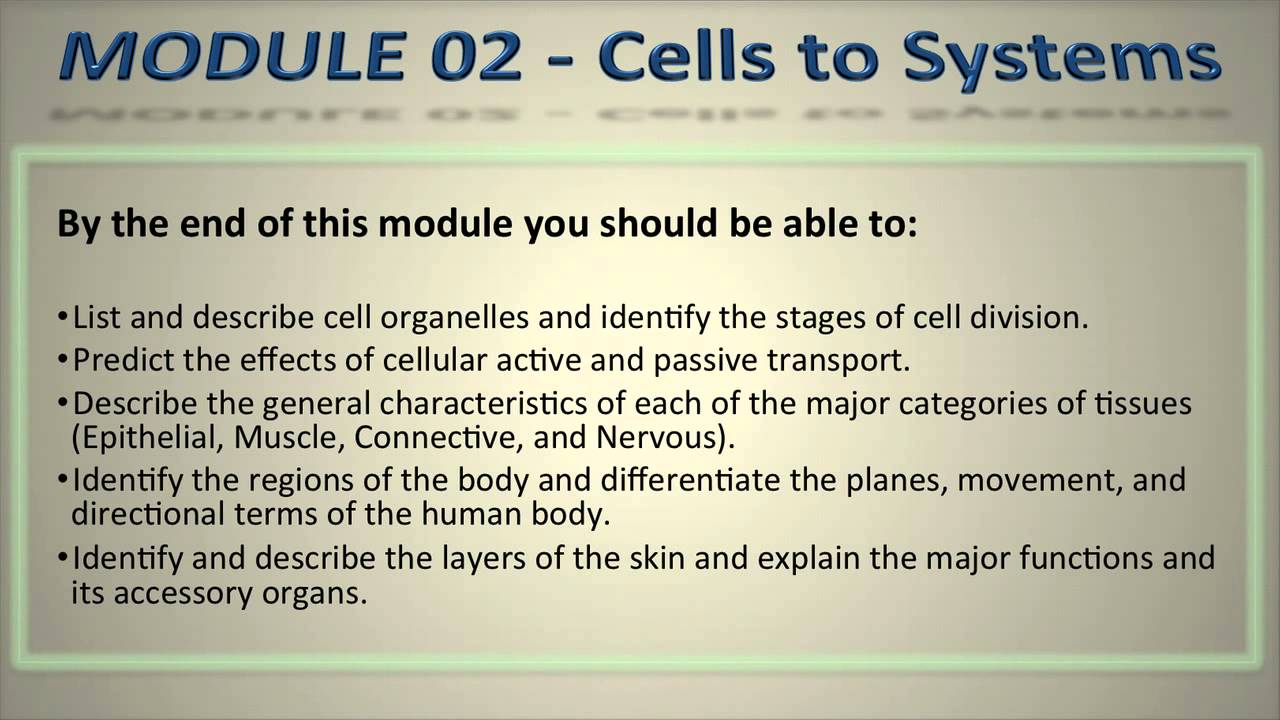 MODULE 02 - Cells to Systems

By the end of this module you should be able to:

•List and describe cell organelles and identify the stages of cell division.
•Predict the effects of cellular active and passive transport.
•Describe the general characteristics of each of the major categories of tissues (Epithelial, Muscle, Connective, and Nervous).
•Identify the regions of the body and differentiate the planes, movement, and directional terms of the human body.
•Identify and describe the layers of the skin and explain the major functions and its accessory organs.